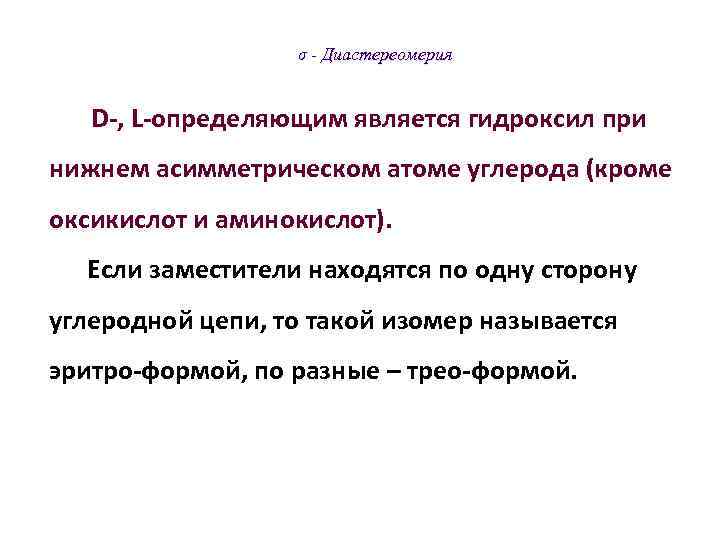 σ - Диастереомерия

D-, L-определяющим является гидроксил при нижнем асимметрическом атоме углерода (кроме оксикислот и аминокислот).

Если заместители находятся по одну сторону углеродной цепи, то такой изомер называется эритро-формой, по разные – трео-формой.